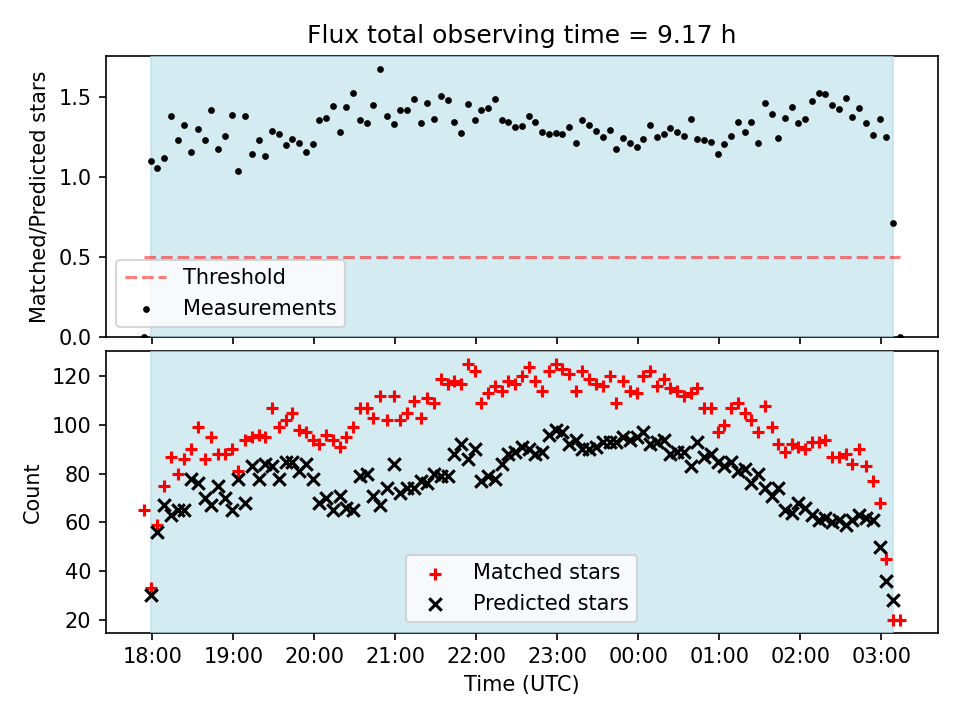 Flux total observing time = 9.17 h

Matched/Predicted stars

1.5
1.0
0.5
0.0

Threshold
Measurements

Count

120
100
80
60
40
20

Matched stars
Predicted stars

18:00
19:00
20:00
21:00
22:00
23:00
00:00
01:00
02:00
03:00

Time (UTC)